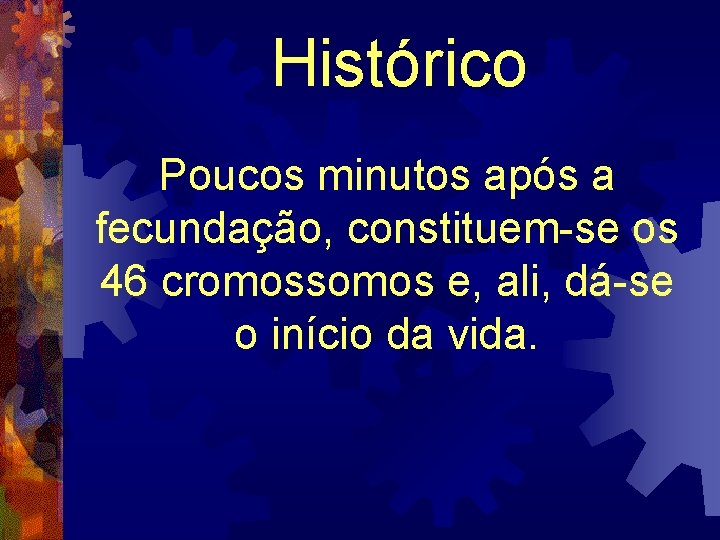 Histórico

Poucos minutos após a fecundação, constituem-se os 46 cromossomos e, ali, dá-se o início da vida.